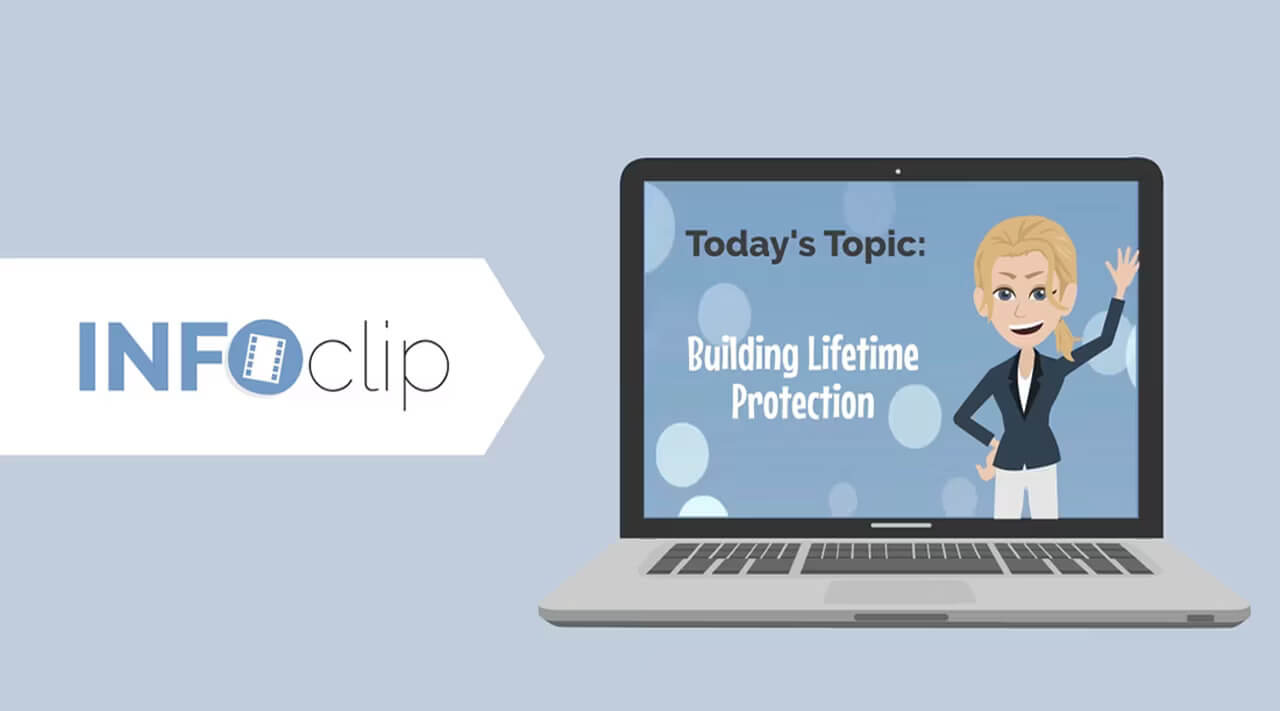 INFOclip

Today's Topic:

Building Lifetime Protection